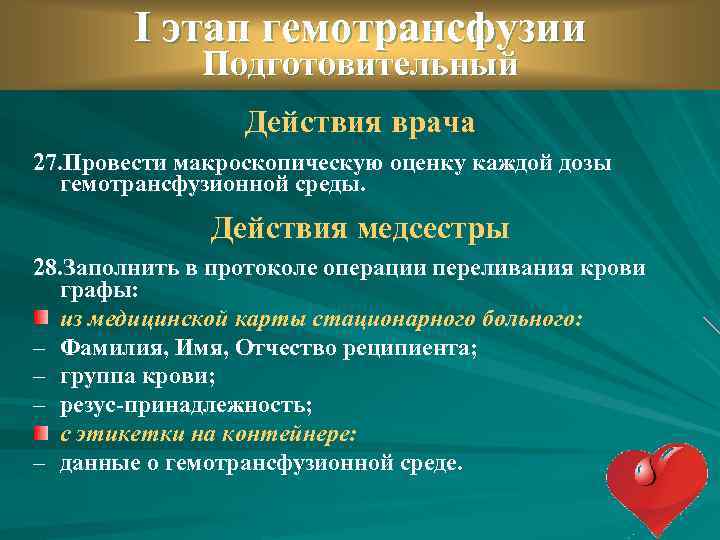 I этап гемотрансфузии
Подготовительный

Действия врача

27.Провести макроскопическую оценку каждой дозы гемотрансфузионной среды.

Действия медсестры

28.Заполнить в протоколе операции переливания крови графы:

из медицинской карты стационарного больного:
– Фамилия, Имя, Отчество реципиента;
– группа крови;
– резус-принадлежность;

с этикетки на контейнере:
– данные о гемотрансфузионной среде.